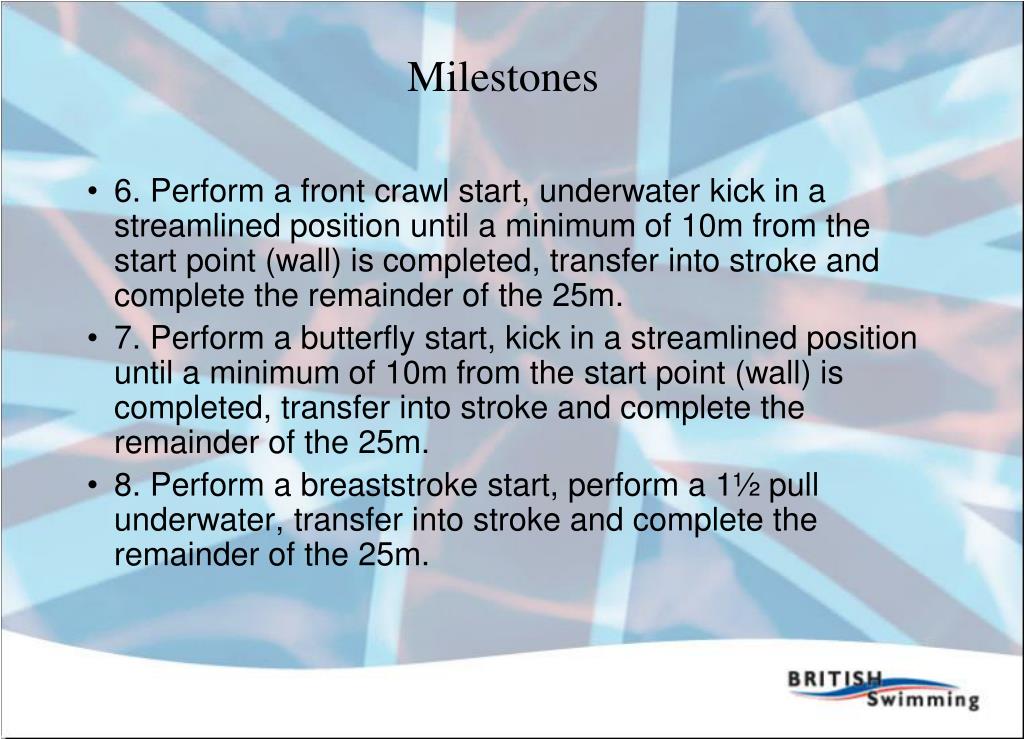 Milestones

• 6. Perform a front crawl start, underwater kick in a streamlined position until a minimum of 10m from the start point (wall) is completed, transfer into stroke and complete the remainder of the 25m.
• 7. Perform a butterfly start, kick in a streamlined position until a minimum of 10m from the start point (wall) is completed, transfer into stroke and complete the remainder of the 25m.
• 8. Perform a breaststroke start, perform a 1½ pull underwater, transfer into stroke and complete the remainder of the 25m.

BRITISH Swimming